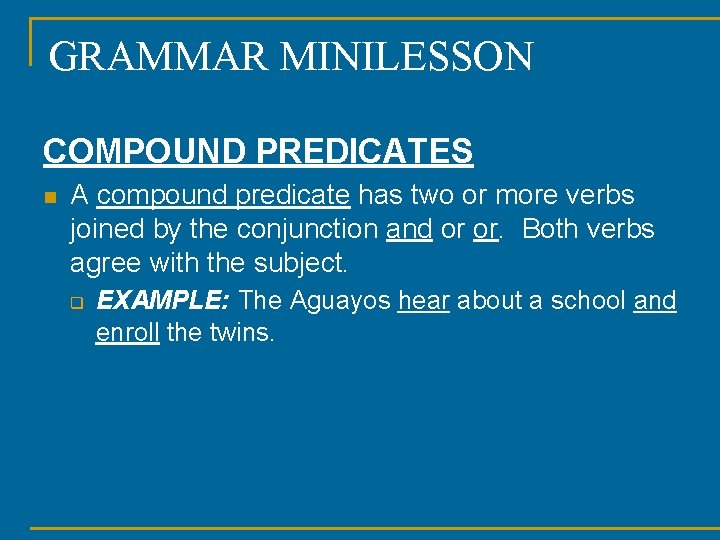 GRAMMAR MINILESSON

COMPOUND PREDICATES

A compound predicate has two or more verbs joined by the conjunction and or or. Both verbs agree with the subject.

EXAMPLE: The Aguayos hear about a school and enroll the twins.